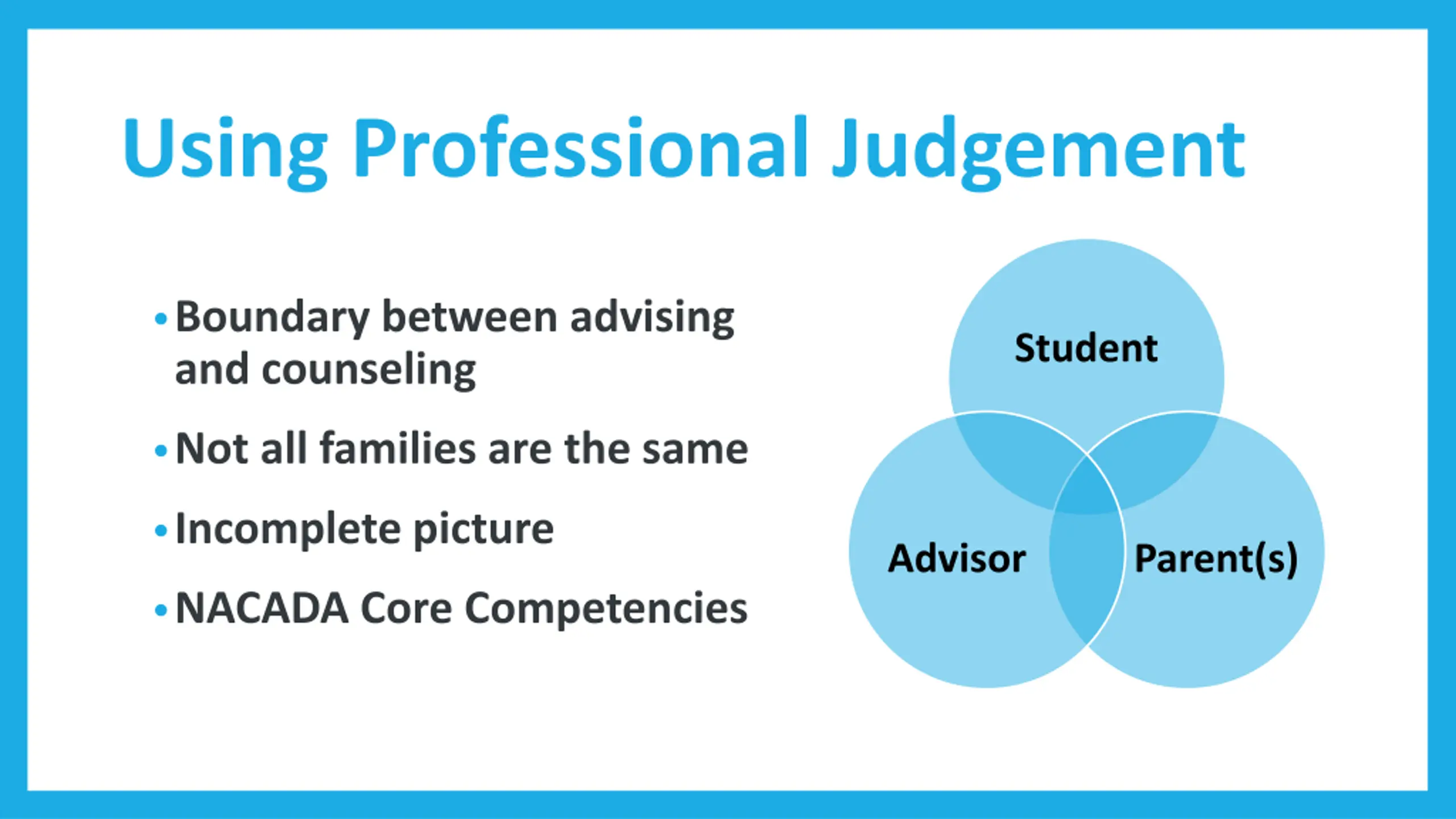 Using Professional Judgement

• Boundary between advising and counseling
• Not all families are the same
• Incomplete picture
• NACADA Core Competencies

Student
Advisor
Parent(s)